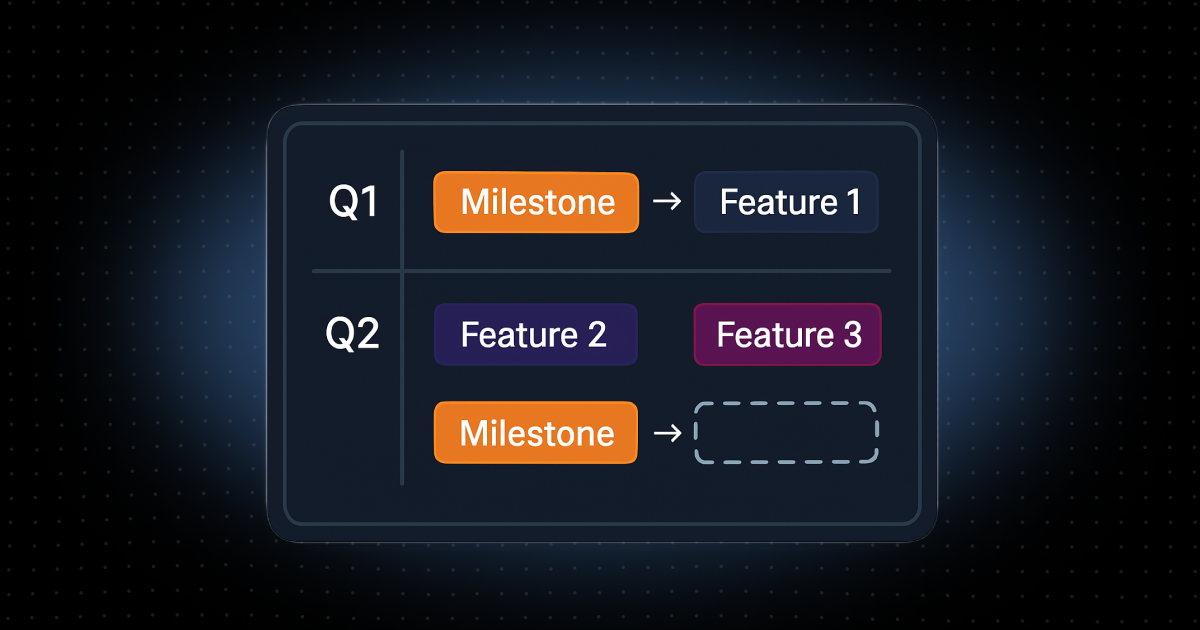 Q1 Milestone → Feature 1

Q2 Feature 2 Feature 3

Milestone →